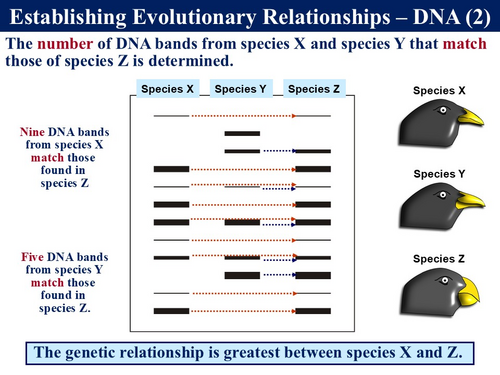 Establishing Evolutionary Relationships – DNA (2)

The number of DNA bands from species X and species Y that match those of species Z is determined.

Species X Species Y Species Z

Nine DNA bands from species X match those found in species Z

Five DNA bands from species Y match those found in species Z.

Species X

Species Y

Species Z

The genetic relationship is greatest between species X and Z.